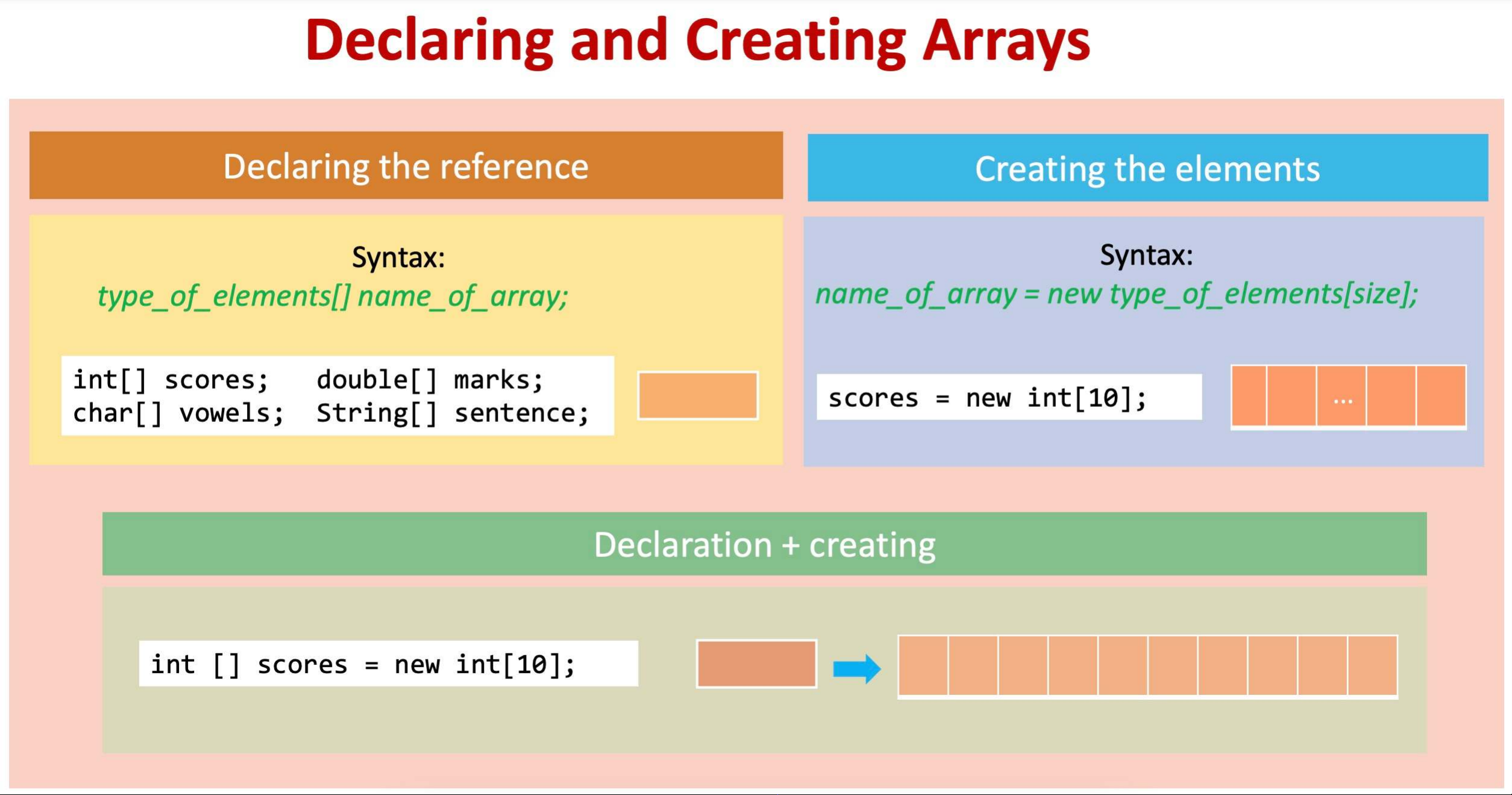 Declaring and Creating Arrays

Declaring the reference

Syntax:
type_of_elements[] name_of_array;

int[] scores;   double[] marks;
char[] vowels;  String[] sentence;

Creating the elements

Syntax:
name_of_array = new type_of_elements[size];

scores = new int[10];

...

Declaration + creating

int [] scores = new int[10];